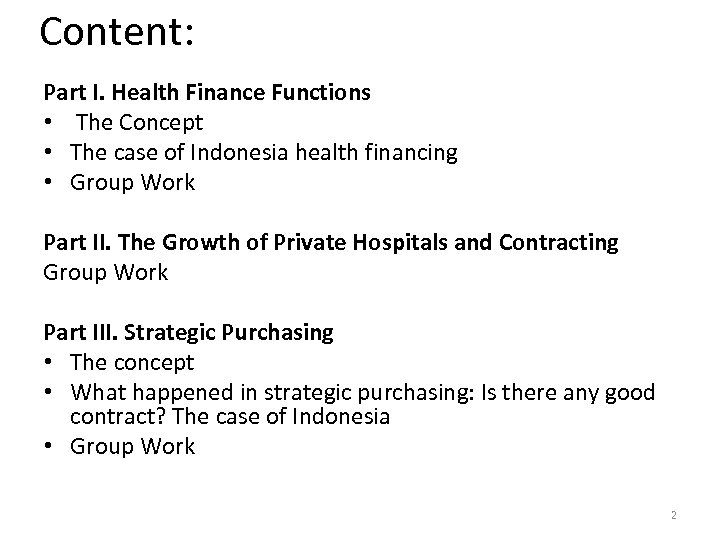 Content:

Part I. Health Finance Functions
• The Concept
• The case of Indonesia health financing
• Group Work

Part II. The Growth of Private Hospitals and Contracting
Group Work

Part III. Strategic Purchasing
• The concept
• What happened in strategic purchasing: Is there any good contract? The case of Indonesia
• Group Work

2